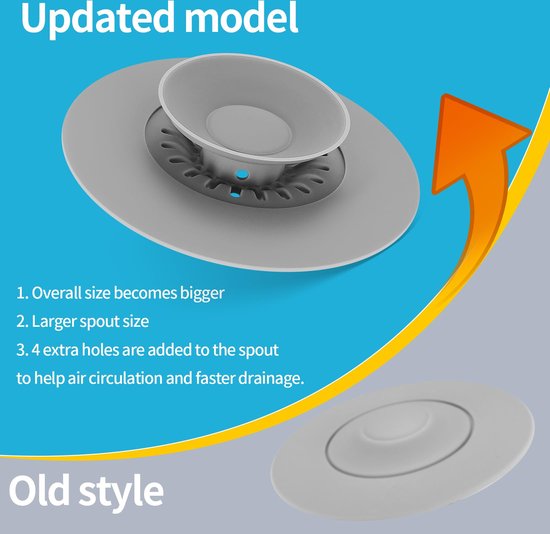 Updated model

1. Overall size becomes bigger
2. Larger spout size
3. 4 extra holes are added to the spout to help air circulation and faster drainage.

Old style